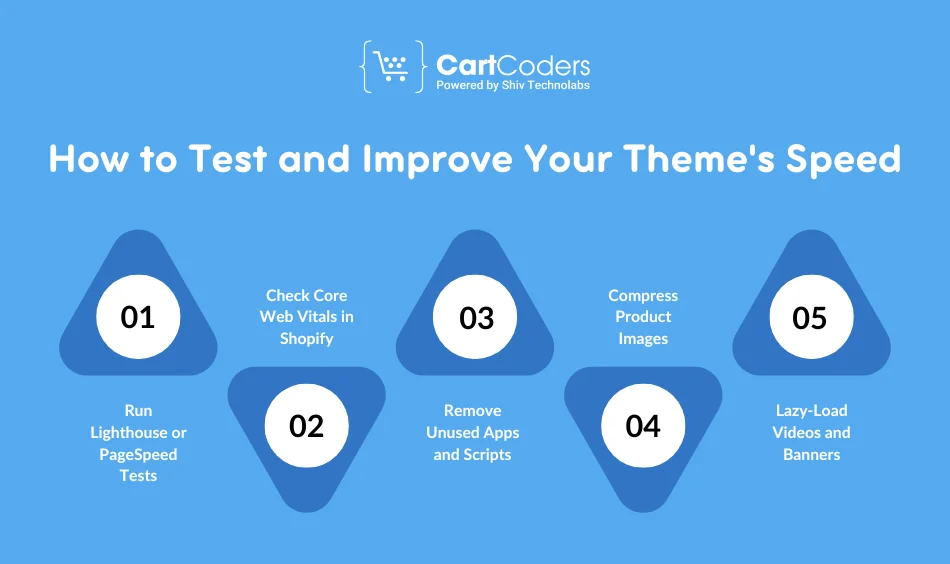 CartCoders
Powered by Shiv Technolabs

How to Test and Improve Your Theme's Speed

01

Run Lighthouse or PageSpeed Tests

Check Core Web Vitals in Shopify

02

03

Remove Unused Apps and Scripts

Compress Product Images

04

05

Lazy-Load Videos and Banners